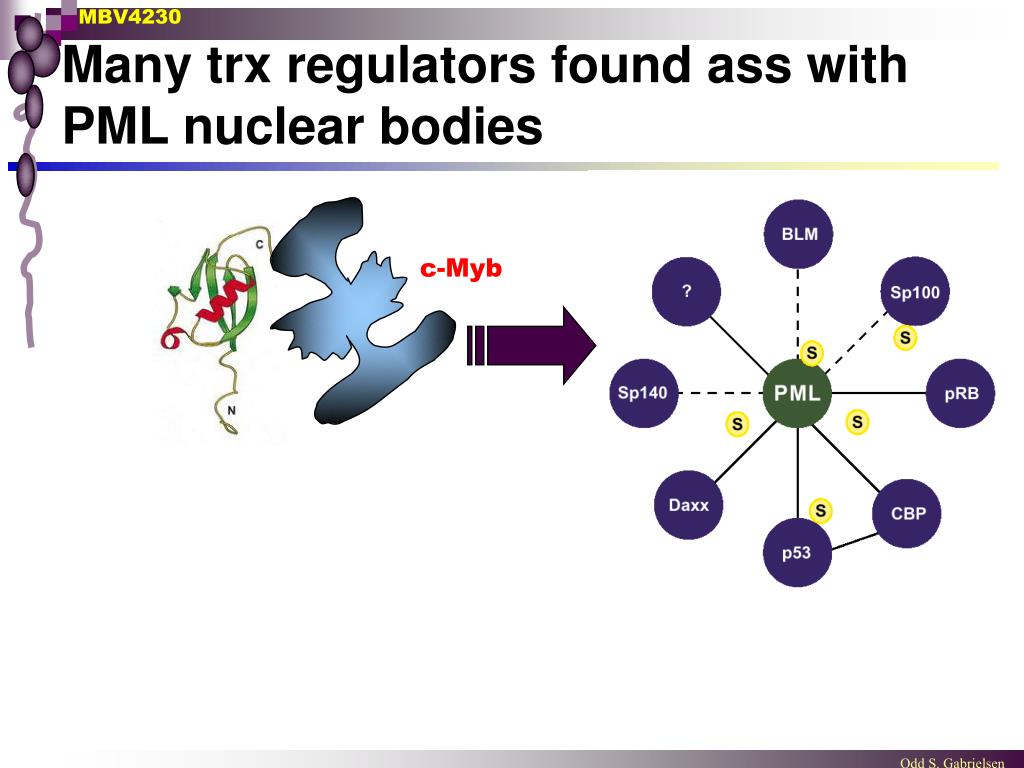 MBV4230

Many trx regulators found ass with PML nuclear bodies

C

N

c-Myb

BLM

?

Sp100

S

S

Sp140

PML

pRB

S

S

Daxx

S

CBP

p53

Odd S. Gabrielsen